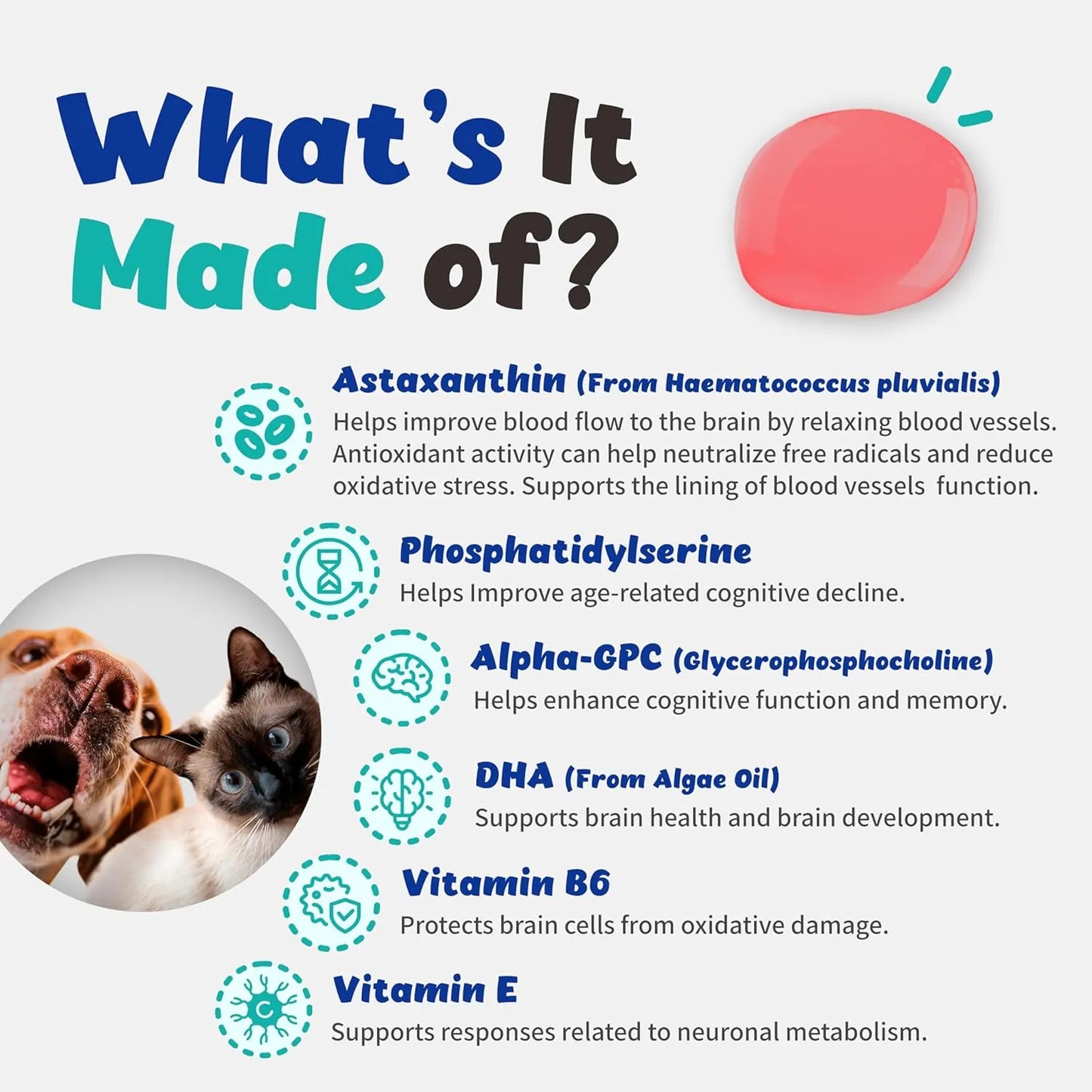 What's It Made of?

Astaxanthin (From Haematococcus pluvialis)
Helps improve blood flow to the brain by relaxing blood vessels. Antioxidant activity can help neutralize free radicals and reduce oxidative stress. Supports the lining of blood vessels function.

Phosphatidylserine
Helps Improve age-related cognitive decline.

Alpha-GPC (Glycerophosphocholine)
Helps enhance cognitive function and memory.

DHA (From Algae Oil)
Supports brain health and brain development.

Vitamin B6
Protects brain cells from oxidative damage.

Vitamin E
Supports responses related to neuronal metabolism.